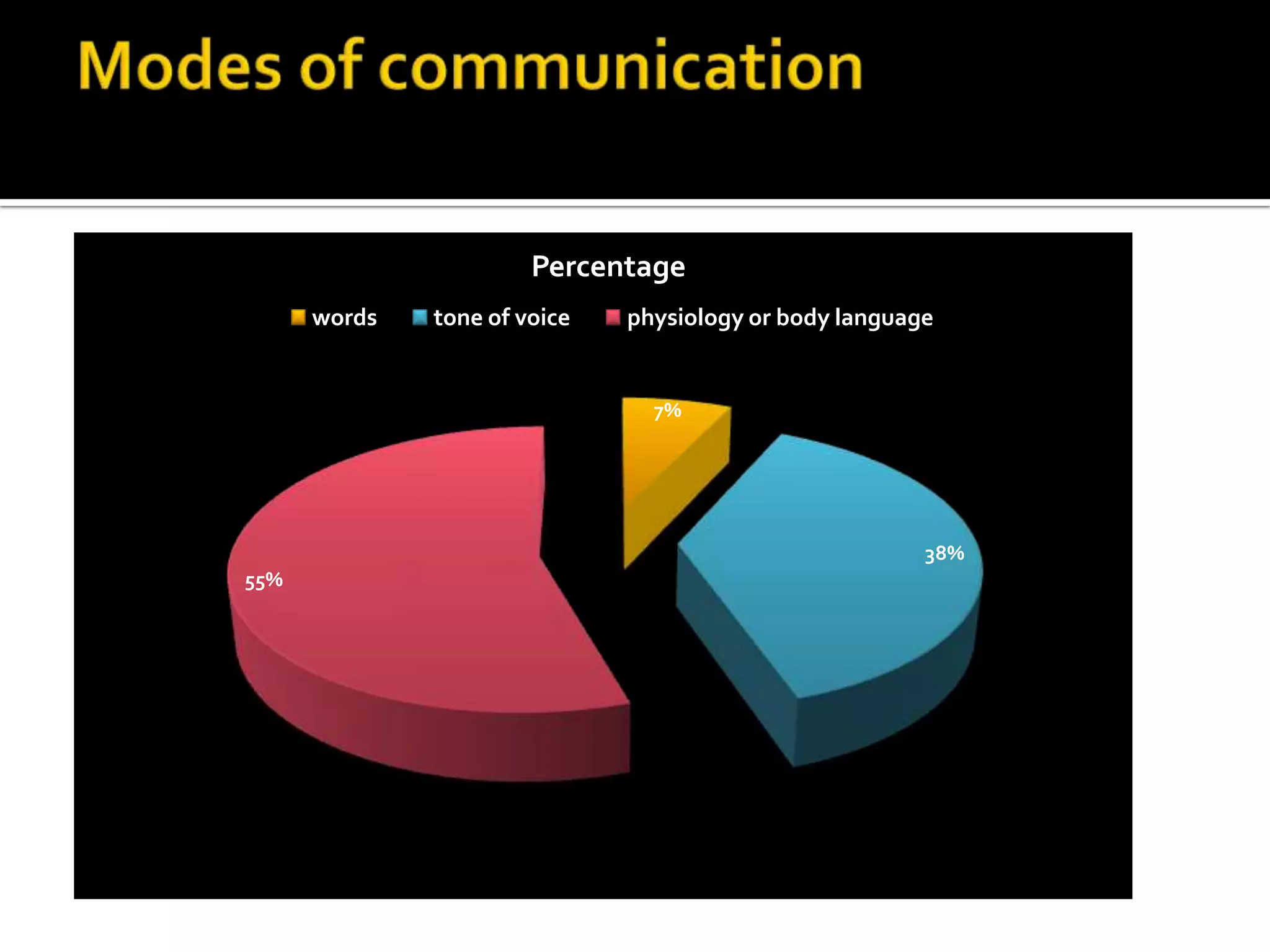 Modes of communication

Percentage

words tone of voice physiology or body language

7%

38%

55%